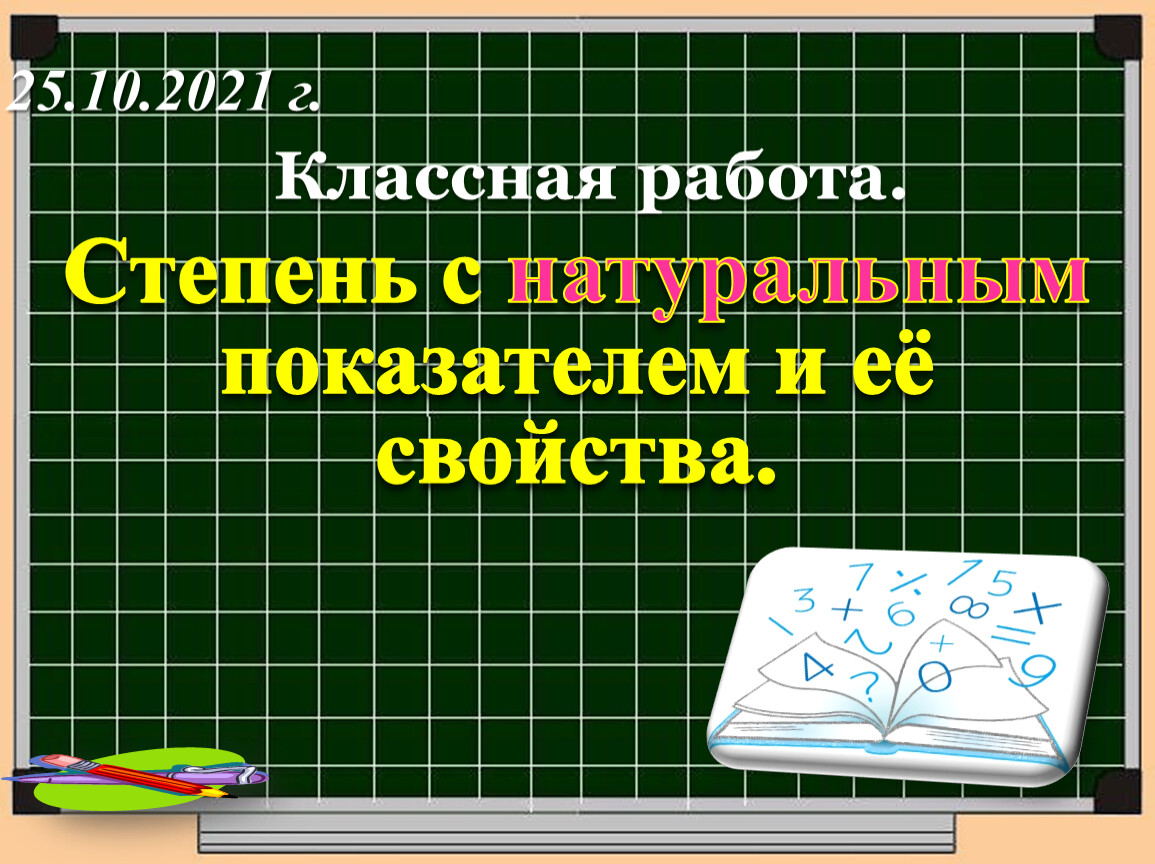 25.10.2021 г.

Классная работа.

Степень с натуральным показателем и её свойства.